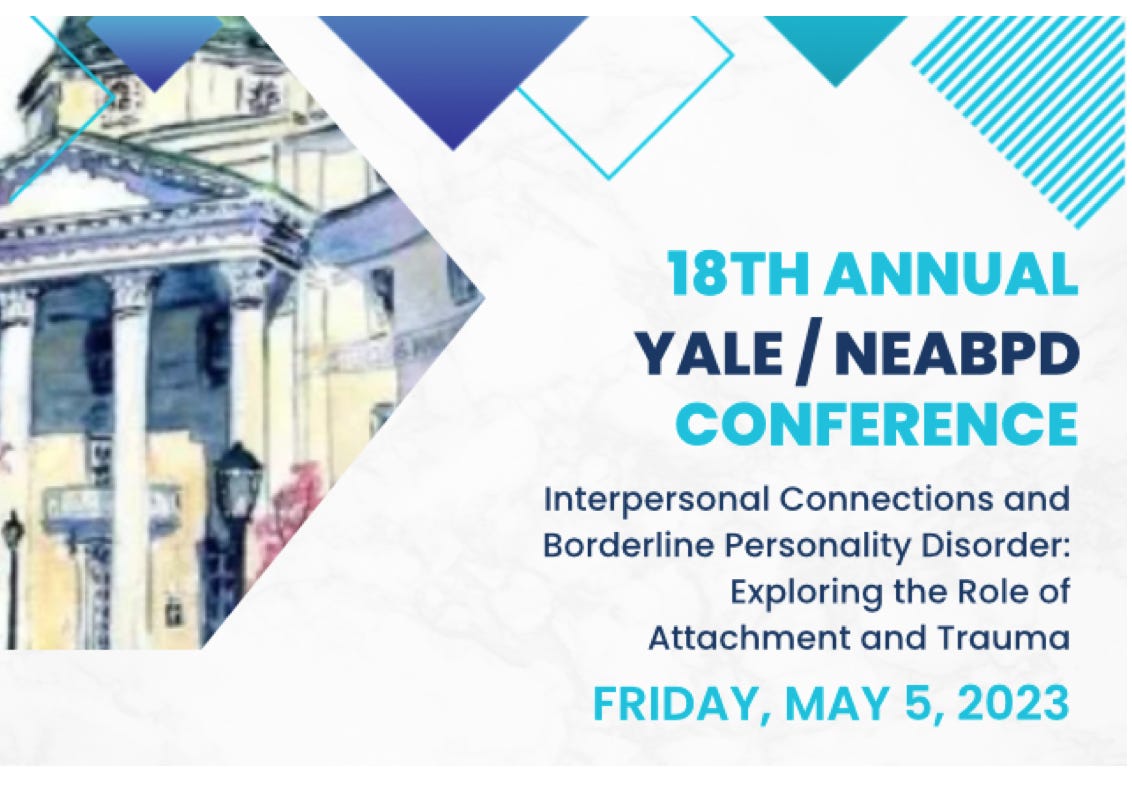 18TH ANNUAL
YALE / NEABPD
CONFERENCE

Interpersonal Connections and Borderline Personality Disorder: Exploring the Role of Attachment and Trauma

FRIDAY, MAY 5, 2023